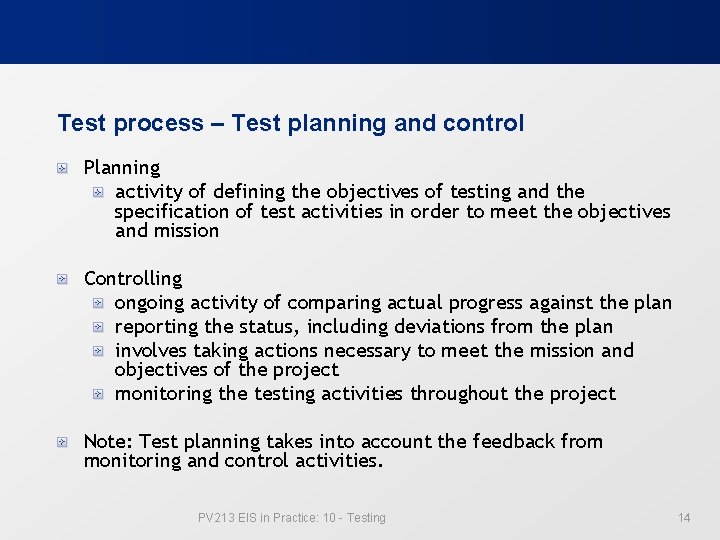 Test process – Test planning and control

Planning

activity of defining the objectives of testing and the specification of test activities in order to meet the objectives and mission

Controlling

ongoing activity of comparing actual progress against the plan

reporting the status, including deviations from the plan

involves taking actions necessary to meet the mission and objectives of the project

monitoring the testing activities throughout the project

Note: Test planning takes into account the feedback from monitoring and control activities.

PV213 EIS in Practice: 10 - Testing

14